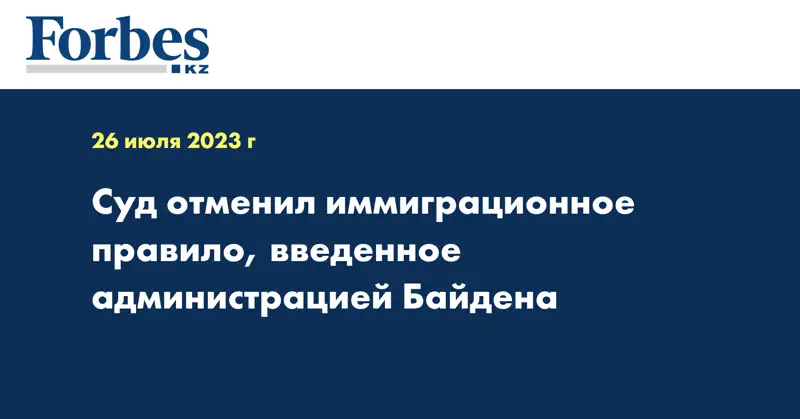 Forbes
KZ

26 июля 2023 г

Суд отменил иммиграционное правило, введенное администрацией Байдена